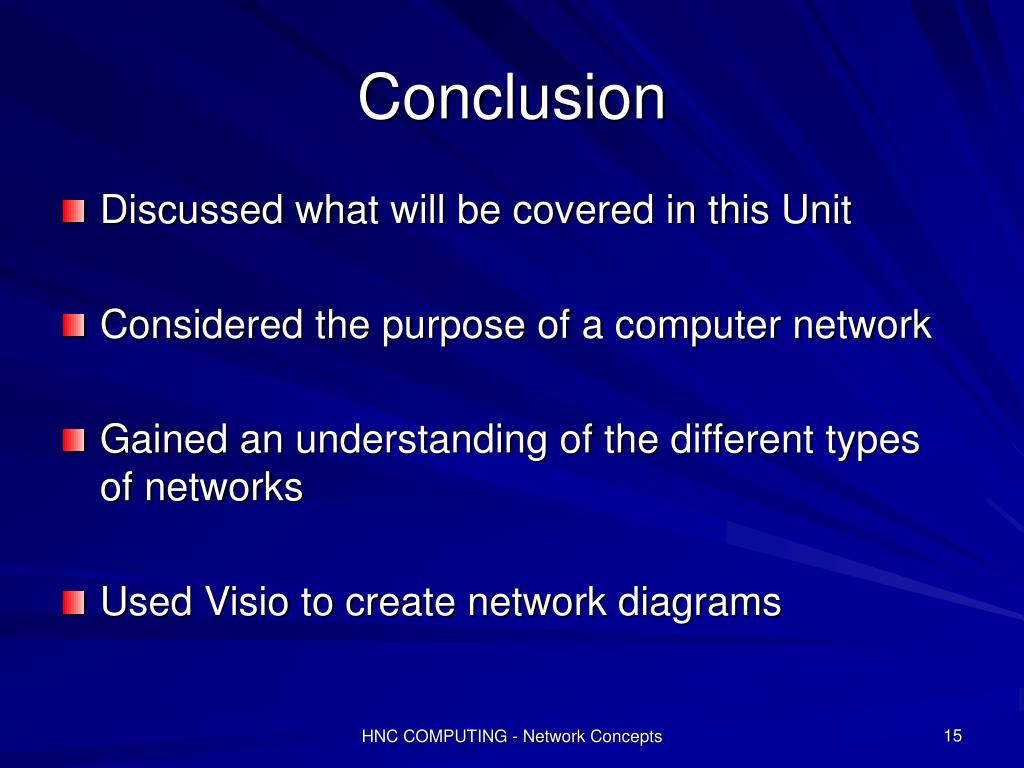 Conclusion

Discussed what will be covered in this Unit

Considered the purpose of a computer network

Gained an understanding of the different types of networks

Used Visio to create network diagrams

HNC COMPUTING - Network Concepts

15